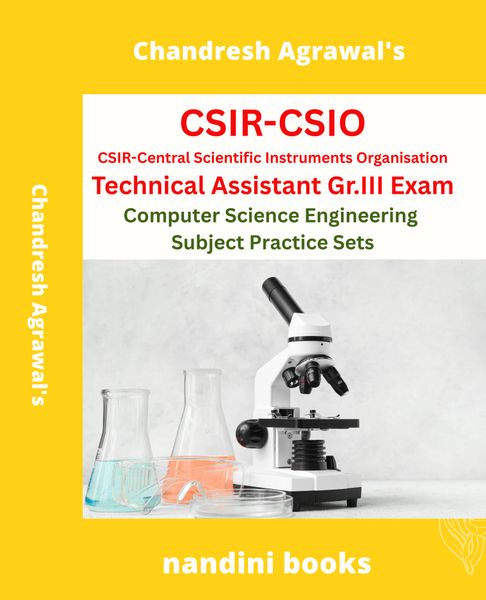 Chandresh Agrawal's

Chandresh Agrawal's

CSIR-CSIO

CSIR-Central Scientific Instruments Organisation

Technical Assistant Gr.III Exam

Computer Science Engineering

Subject Practice Sets

nandini books